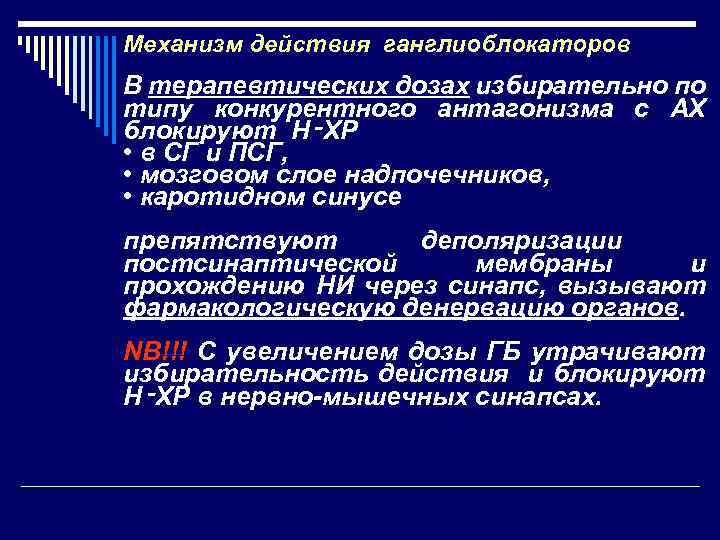 Механизм действия ганглиоблокаторов

В терапевтических дозах избирательно по типу конкурентного антагонизма с АХ блокируют Н-ХР
• в СГ и ПСГ,
• мозговом слое надпочечников,
• каротидном синусе

препятствуют деполяризации постсинаптической мембраны и прохождению НИ через синапс, вызывают фармакологическую денервацию органов.

NB!!! С увеличением дозы ГБ утрачивают избирательность действия и блокируют Н-ХР в нервно-мышечных синапсах.